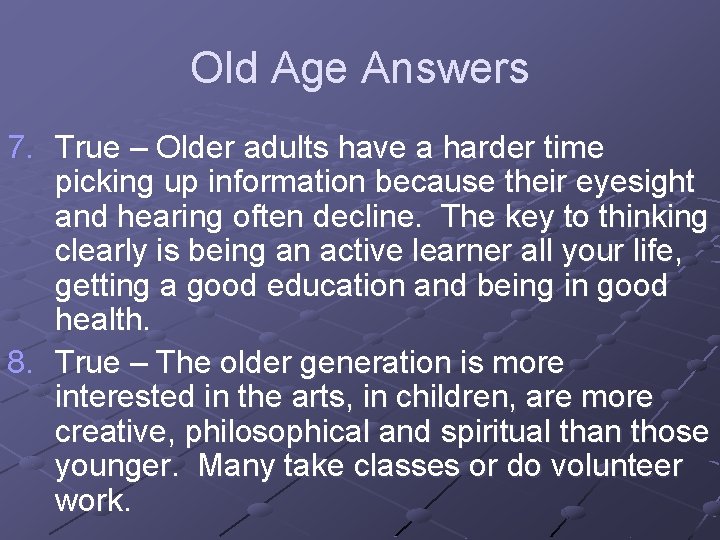 Old Age Answers

7. True – Older adults have a harder time picking up information because their eyesight and hearing often decline. The key to thinking clearly is being an active learner all your life, getting a good education and being in good health.

8. True – The older generation is more interested in the arts, in children, are more creative, philosophical and spiritual than those younger. Many take classes or do volunteer work.